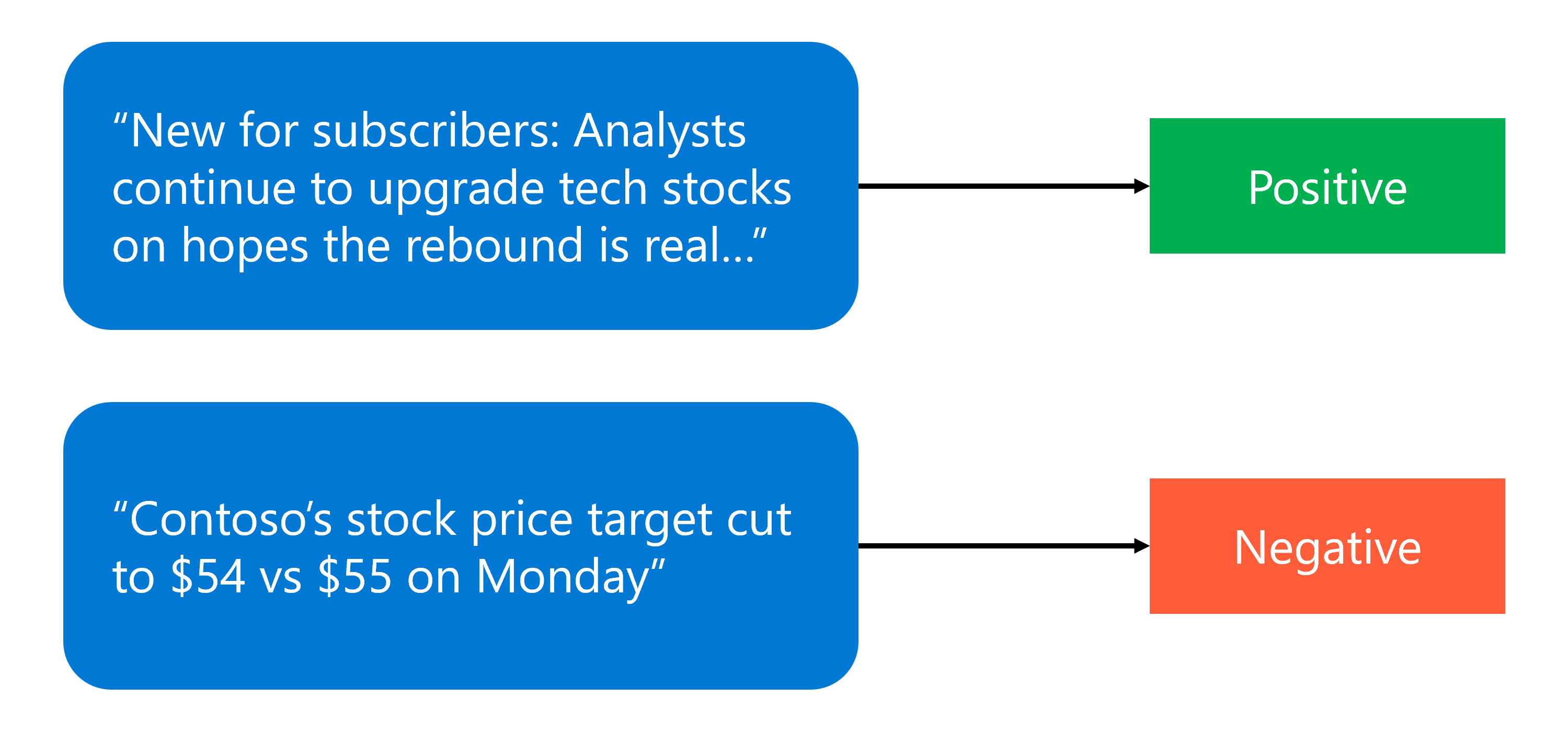 “New for subscribers: Analysts continue to upgrade tech stocks on hopes the rebound is real…”

Positive

“Contoso’s stock price target cut to \$54 vs \$55 on Monday”

Negative